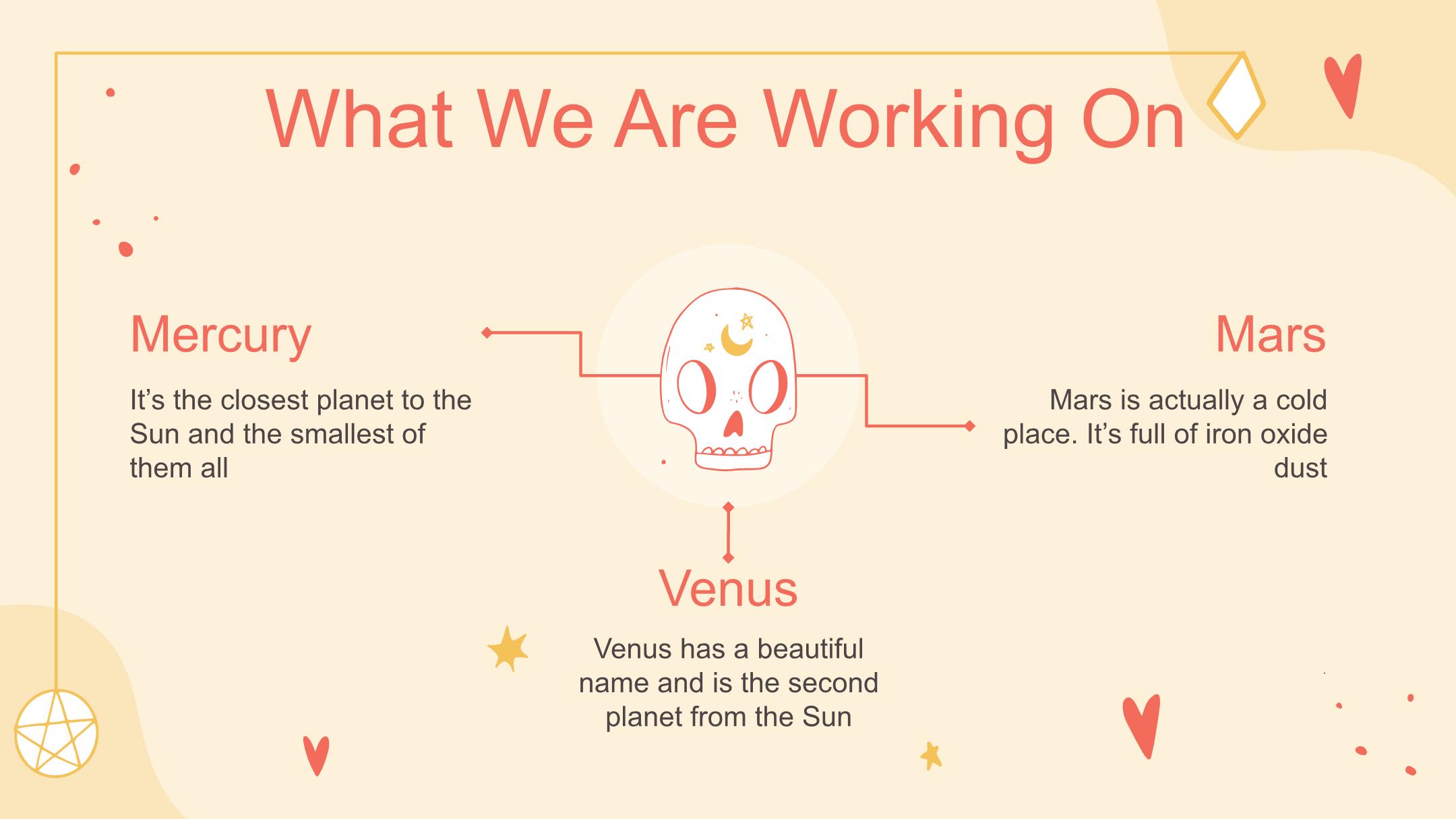 What We Are Working On

Mercury

It’s the closest planet to the Sun and the smallest of them all

Mars

Mars is actually a cold place. It’s full of iron oxide dust

Venus

Venus has a beautiful name and is the second planet from the Sun